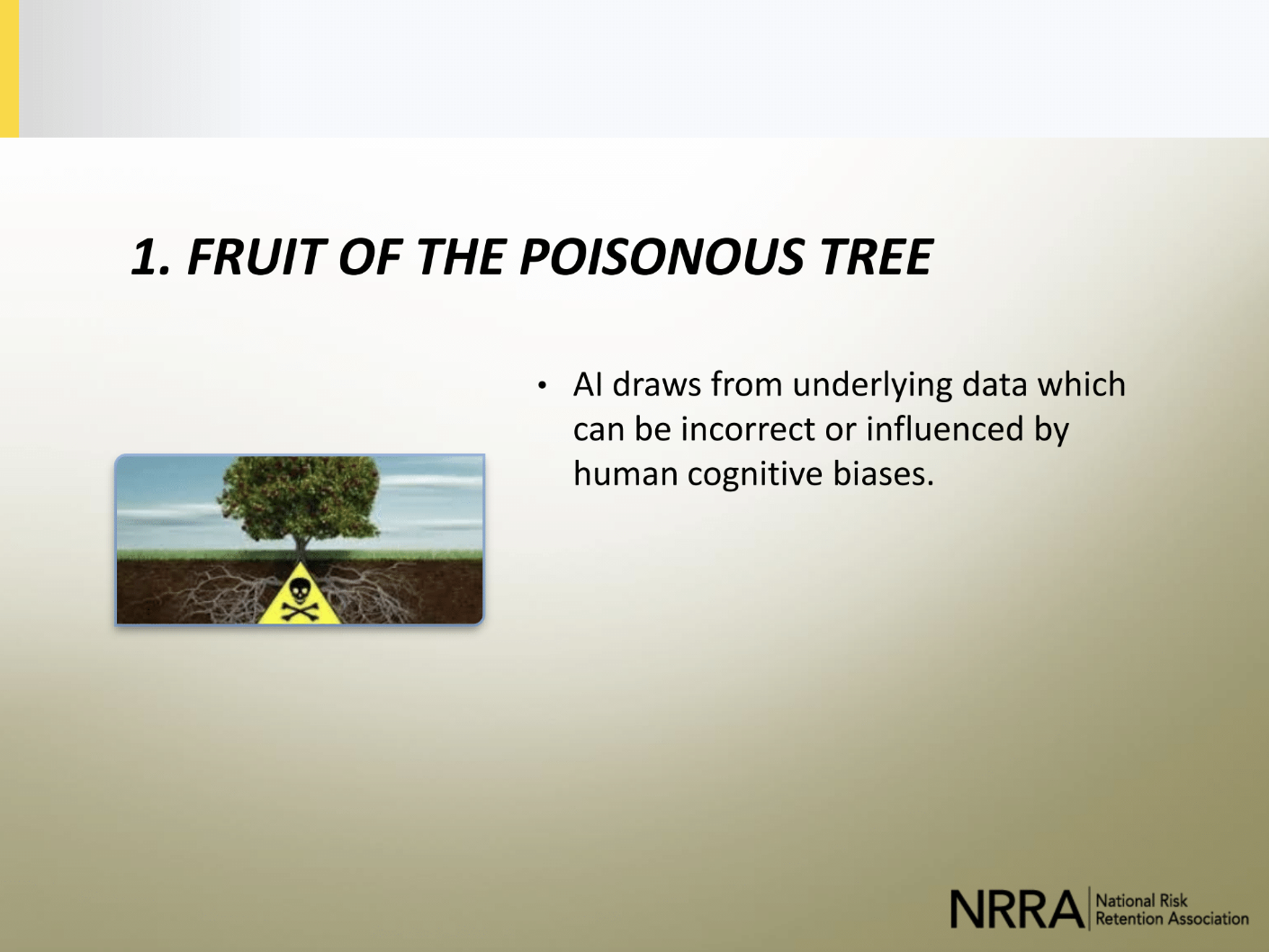 1. FRUIT OF THE POISONOUS TREE

• AI draws from underlying data which can be incorrect or influenced by human cognitive biases.

NRRA National Risk Retention Association